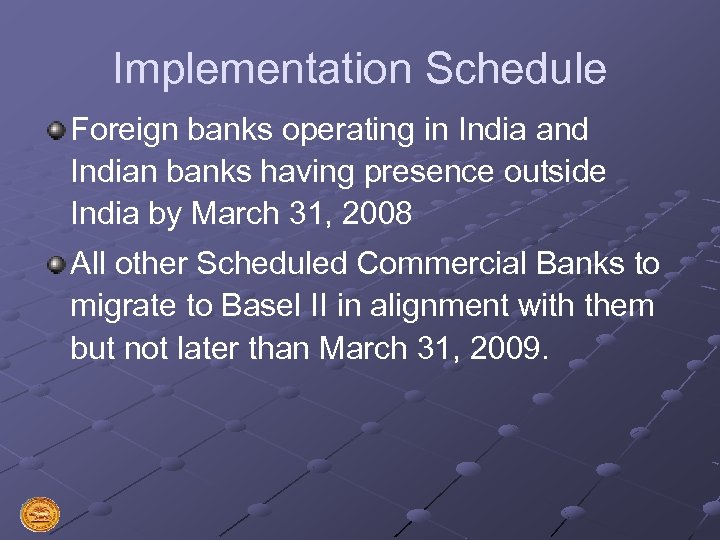 Implementation Schedule

Foreign banks operating in India and Indian banks having presence outside India by March 31, 2008

All other Scheduled Commercial Banks to migrate to Basel II in alignment with them but not later than March 31, 2009.